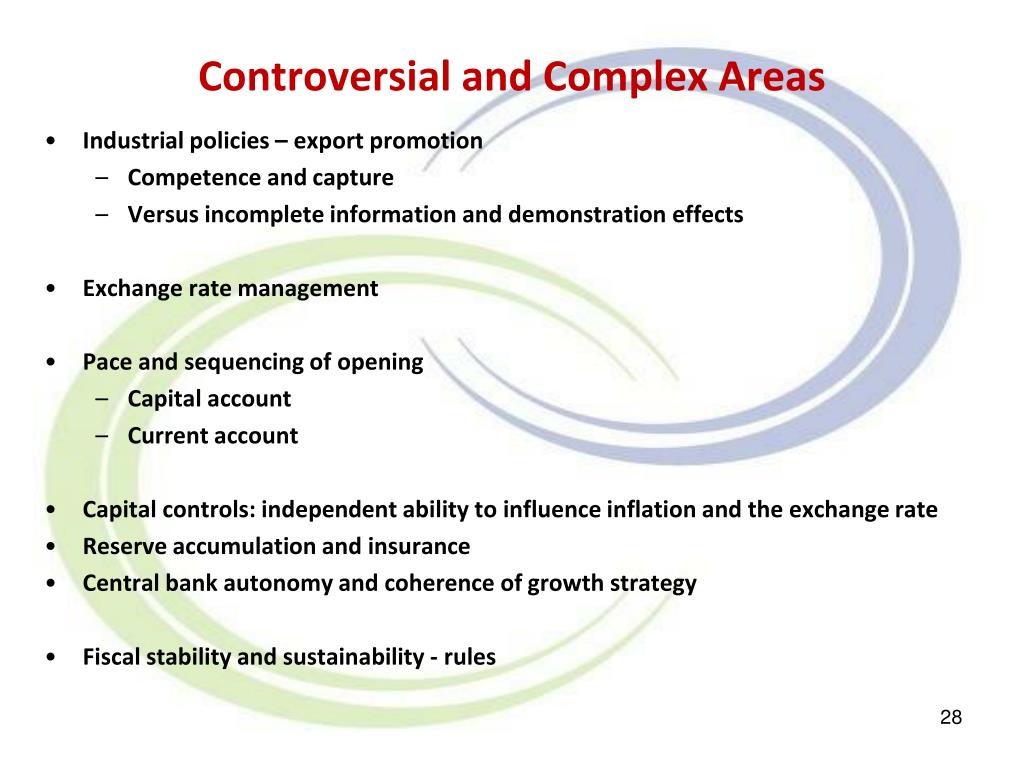 Controversial and Complex Areas

• Industrial policies – export promotion
– Competence and capture
– Versus incomplete information and demonstration effects

• Exchange rate management

• Pace and sequencing of opening
– Capital account
– Current account

• Capital controls: independent ability to influence inflation and the exchange rate
• Reserve accumulation and insurance
• Central bank autonomy and coherence of growth strategy

• Fiscal stability and sustainability - rules

28